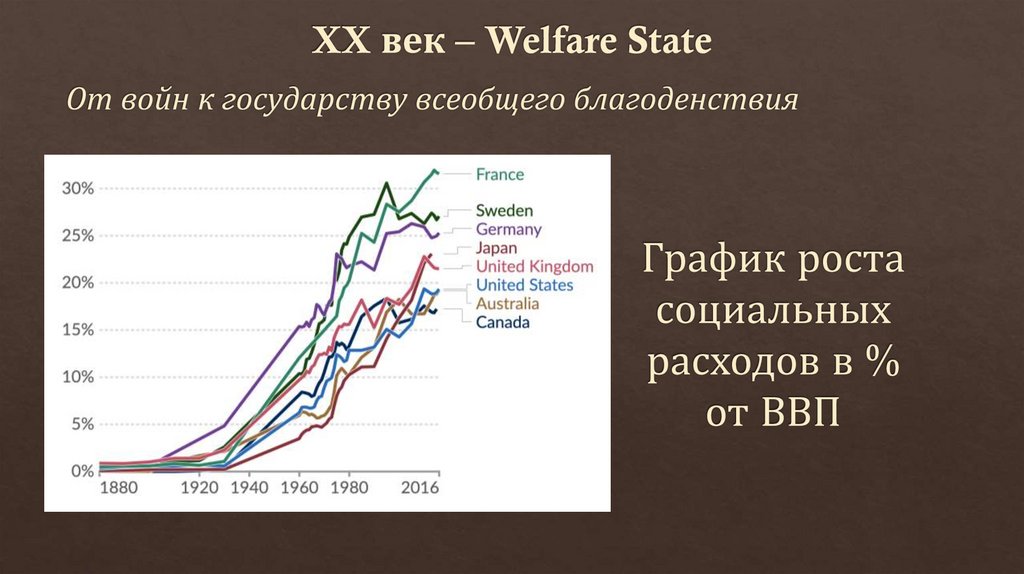 XX век – Welfare State

От войн к государству всеобщего благоденствия

30%
25%
20%
15%
10%
5%
0%
1880
1920
1940
1960
1980
2016

France
Sweden
Germany
Japan
United Kingdom
United States
Australia
Canada

График роста социальных расходов в % от ВВП